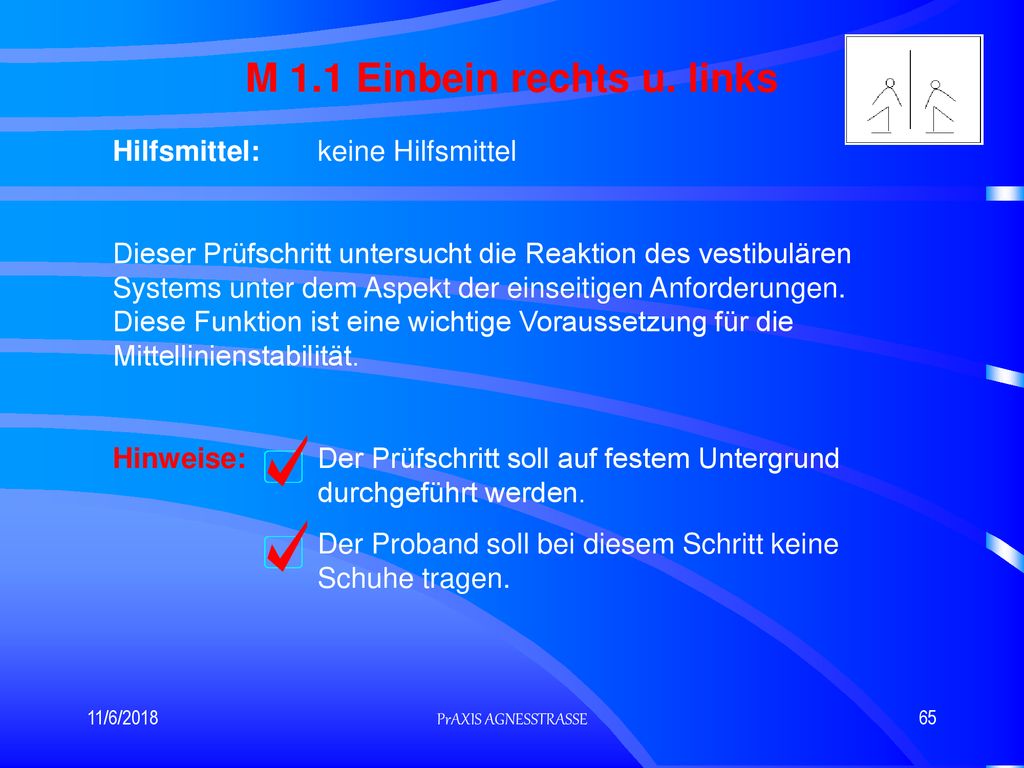 M 1.1 Einbein rechts u. links

Hilfsmittel: keine Hilfsmittel

Dieser Prüfschritt untersucht die Reaktion des vestibulären Systems unter dem Aspekt der einseitigen Anforderungen. Diese Funktion ist eine wichtige Voraussetzung für die Mittellinienstabilität.

Hinweise: Der Prüfschritt soll auf festem Untergrund durchgeführt werden.

Der Proband soll bei diesem Schritt keine Schuhe tragen.

11/6/2018 PrAXIS AGNESSTRASSE 65